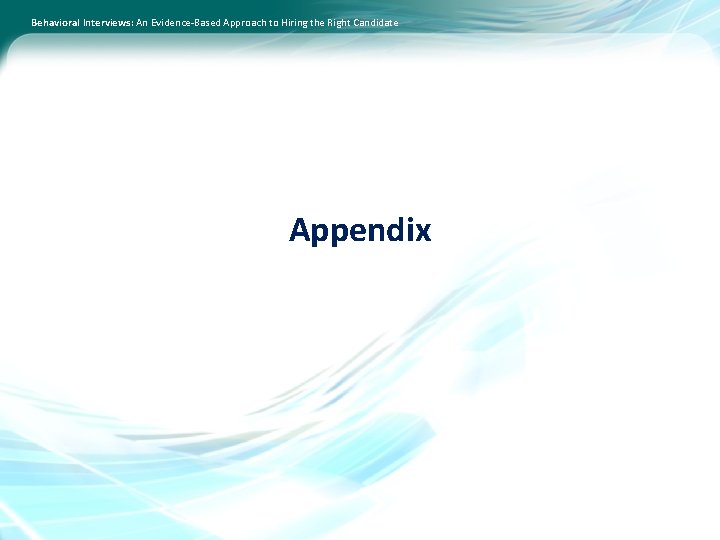 Behavioral Interviews: An Evidence-Based Approach to Hiring the Right Candidate

Appendix